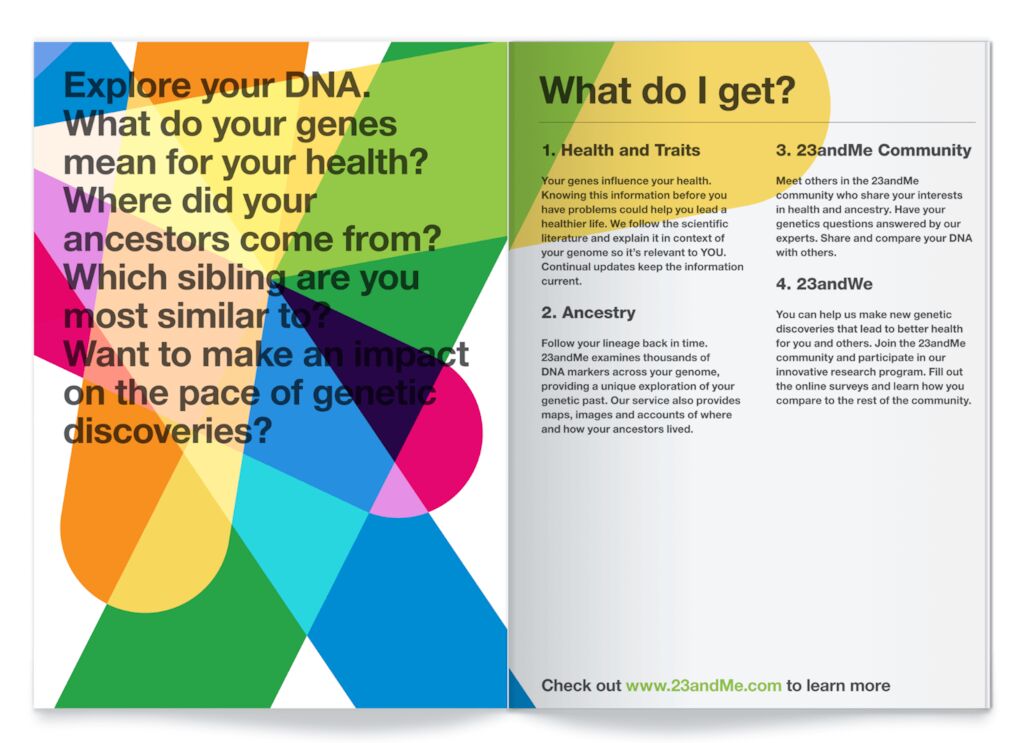 Explore your DNA. What do your genes mean for your health? Where did your ancestors come from? Which sibling are you most similar to? Want to make an impact on the pace of genetic discoveries?

What do I get?

1. Health and Traits

Your genes influence your health. Knowing this information before you have problems could help you lead a healthier life. We follow the scientific literature and explain it in context of your genome so it's relevant to YOU. Continual updates keep the information current.

2. Ancestry

Follow your lineage back in time. 23andMe examines thousands of DNA markers across your genome, providing a unique exploration of your genetic past. Our service also provides maps, images and accounts of where and how your ancestors lived.

3. 23andMe Community

Meet others in the 23andMe community who share your interests in health and ancestry. Have your genetics questions answered by our experts. Share and compare your DNA with others.

4. 23andWe

You can help us make new genetic discoveries that lead to better health for you and others. Join the 23andMe community and participate in our innovative research program. Fill out the online surveys and learn how you compare to the rest of the community.

Check out www.23andMe.com to learn more